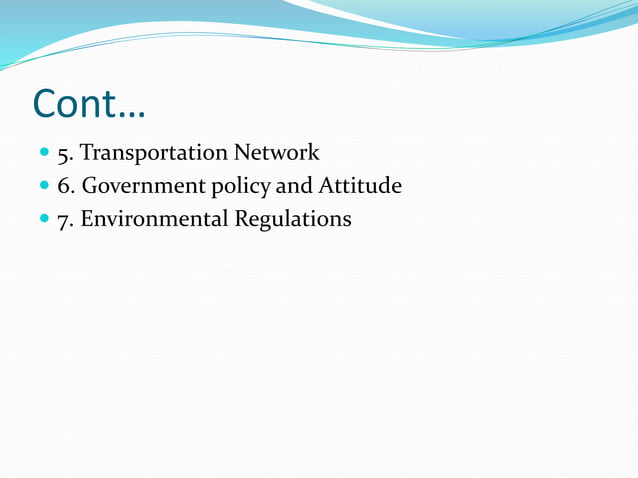 Cont…

- 5. Transportation Network
- 6. Government policy and Attitude
- 7. Environmental Regulations